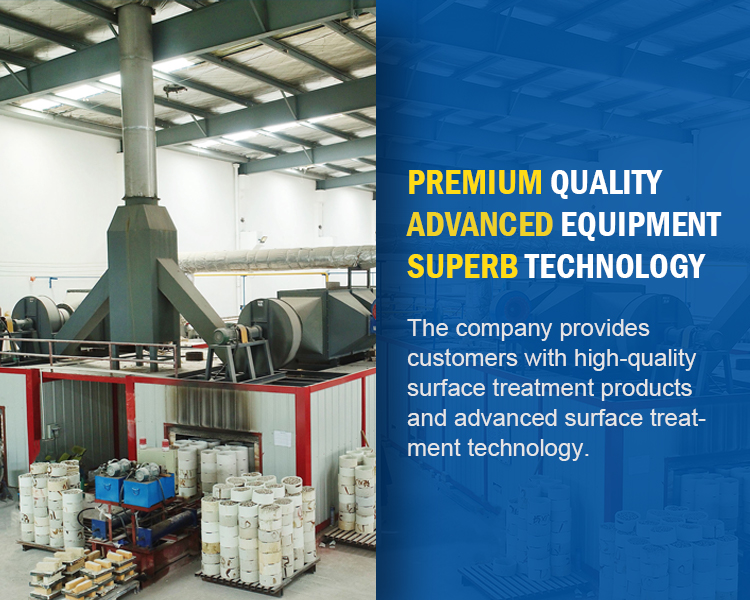 PREMIUM QUALITY
ADVANCED EQUIPMENT
SUPERB TECHNOLOGY

The company provides customers with high-quality surface treatment products and advanced surface treatment technology.